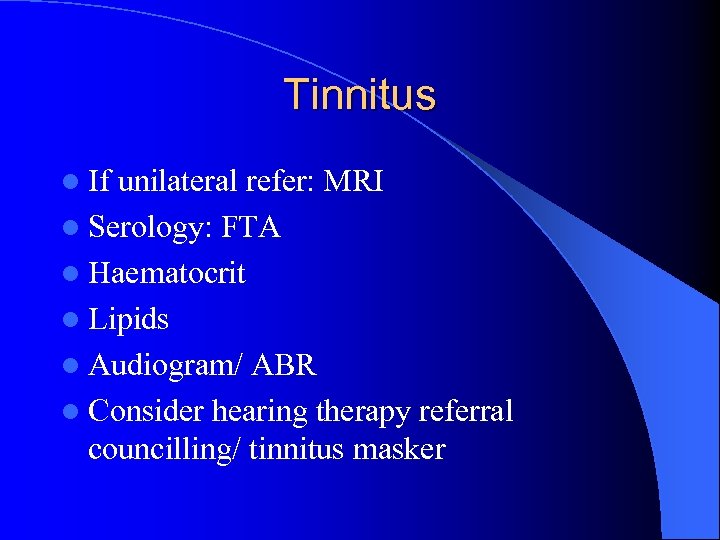 Tinnitus

- If unilateral refer: MRI
- Serology: FTA
- Haematocrit
- Lipids
- Audiogram/ ABR
- Consider hearing therapy referral councilling/ tinnitus masker